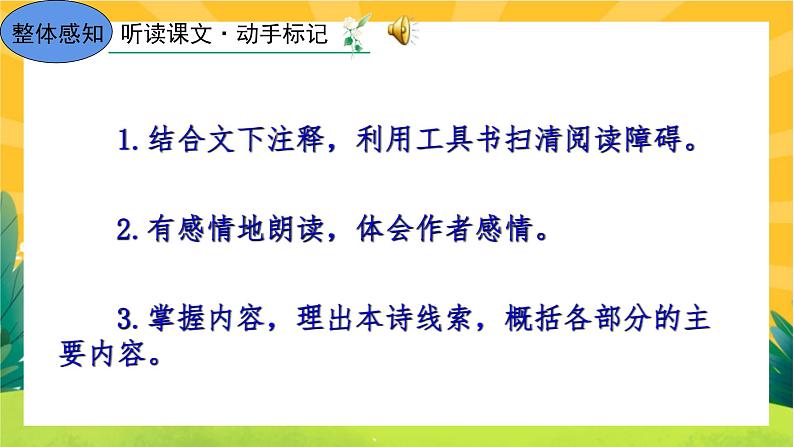 整体感知 听读课文·动手标记

1.结合文下注释，利用工具书扫清阅读障碍。

2.有感情地朗读，体会作者感情。

3.掌握内容，理出本诗线索，概括各部分的主要内容。